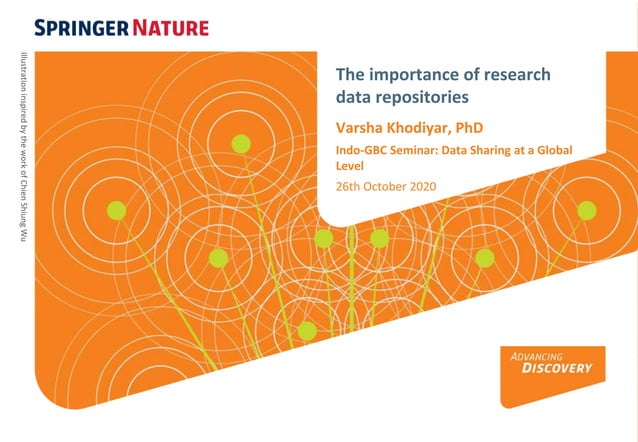 SPRINGER NATURE

Illustration inspired by the work of Chien Shiung Wu

The importance of research data repositories

Varsha Khodiyar, PhD

Indo-GBC Seminar: Data Sharing at a Global Level

26th October 2020

ADVANCING DISCOVERY